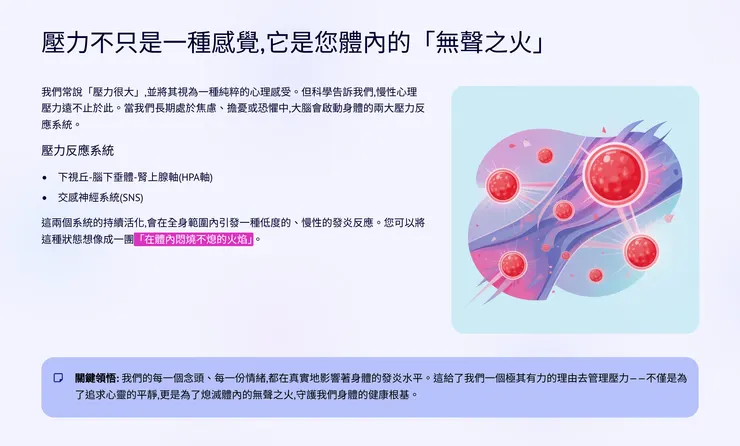 壓力不只是一種感覺,它是您體內的「無聲之火」

我們常說「壓力很大」,並將其視為一種純粹的心理感受。但科學告訴我們,慢性心理壓力遠不止於此。當我們長期處於焦慮、擔憂或恐懼中,大腦會啟動身體的兩大壓力反應系統。

壓力反應系統

• 下視丘-腦下垂體-腎上腺軸(HPA軸)
• 交感神經系統(SNS)

這兩個系統的持續活化,會在全身範圍內引發一種低度的、慢性的發炎反應。您可以將這種狀態想像成一團「在體內悶燒不熄的火焰」。

關鍵領悟: 我們的每一個念頭、每一份情緒,都在真實地影響著身體的發炎水平。這給了我們一個極其有力的理由去管理壓力——不僅是為了追求心靈的平靜,更是為了熄滅體內的無聲之火,守護我們身體的健康根基。